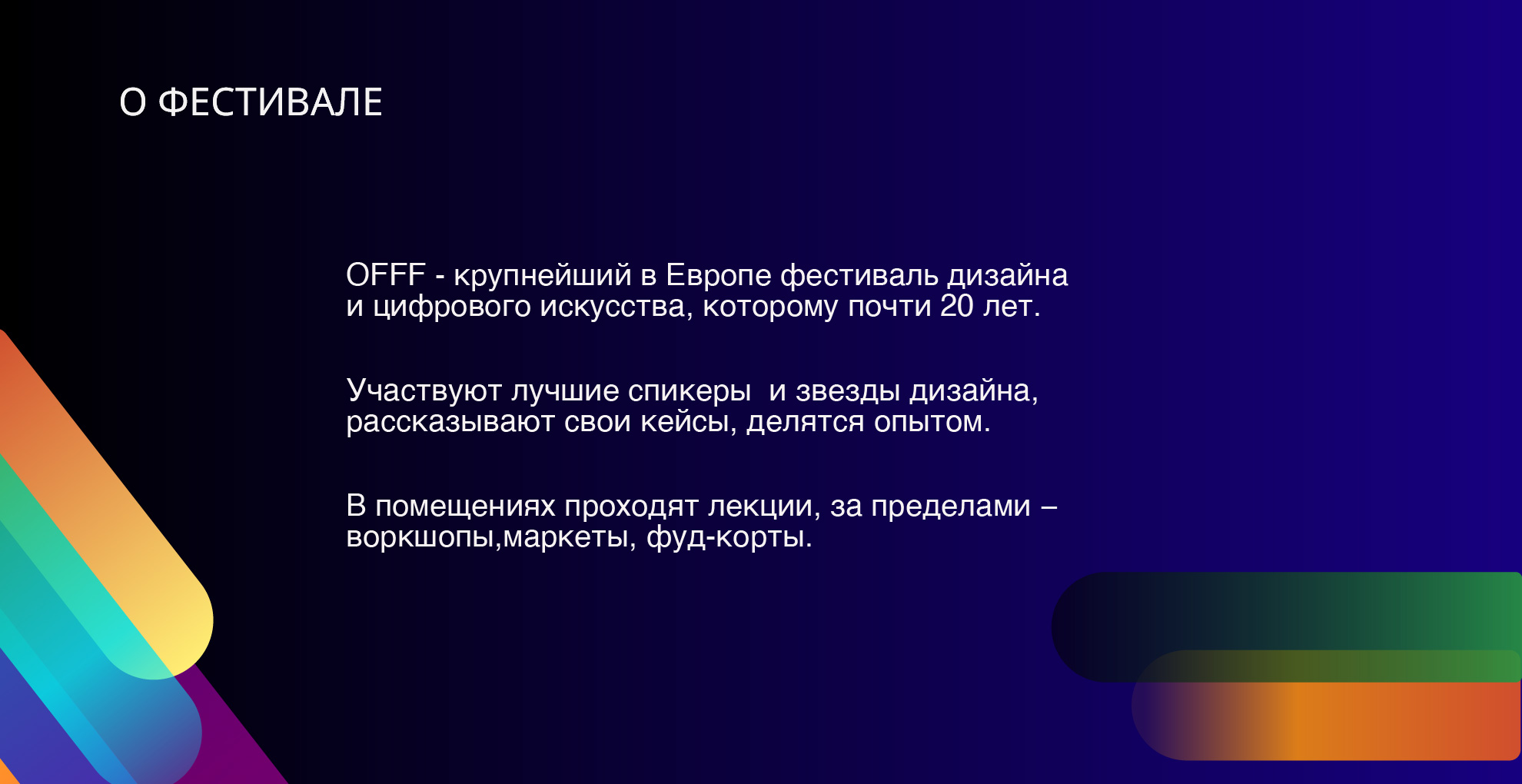 О ФЕСТИВАЛЕ

OFFF - крупнейший в Европе фестиваль дизайна и цифрового искусства, которому почти 20 лет.

Участвуют лучшие спикеры  и звезды дизайна, рассказывают свои кейсы, делятся опытом.

В помещениях проходят лекции, за пределами – воркшопы,маркеты, фуд-корты.